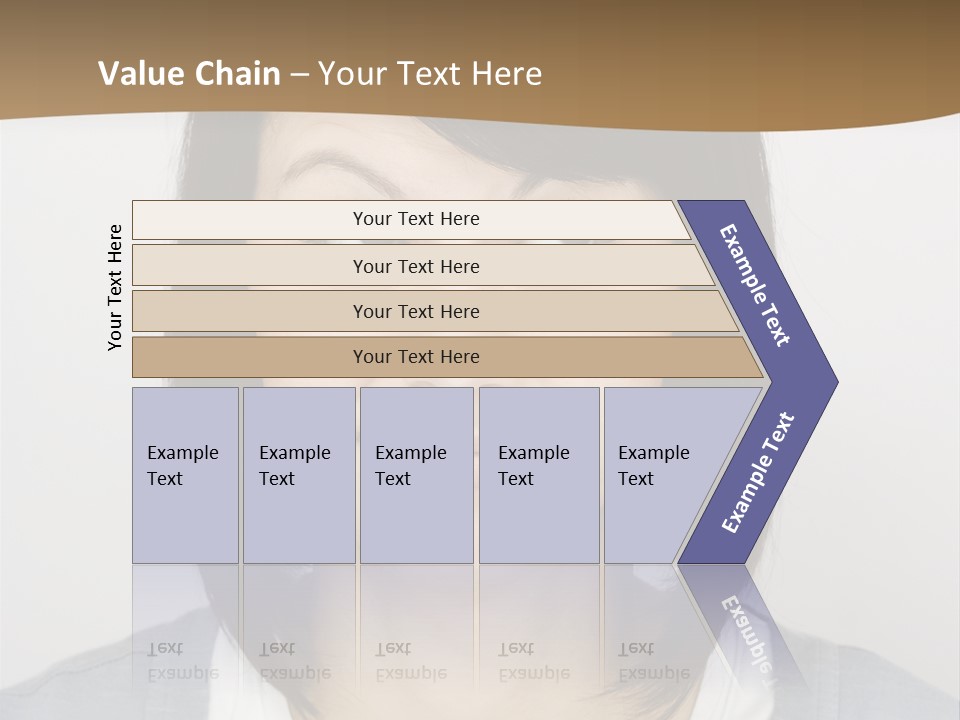 Value Chain – Your Text Here

Your Text Here

Your Text Here

Your Text Here

Your Text Here

Your Text Here

Example Text

Example Text

Example Text

Example Text

Example Text

Example Text

Example Text